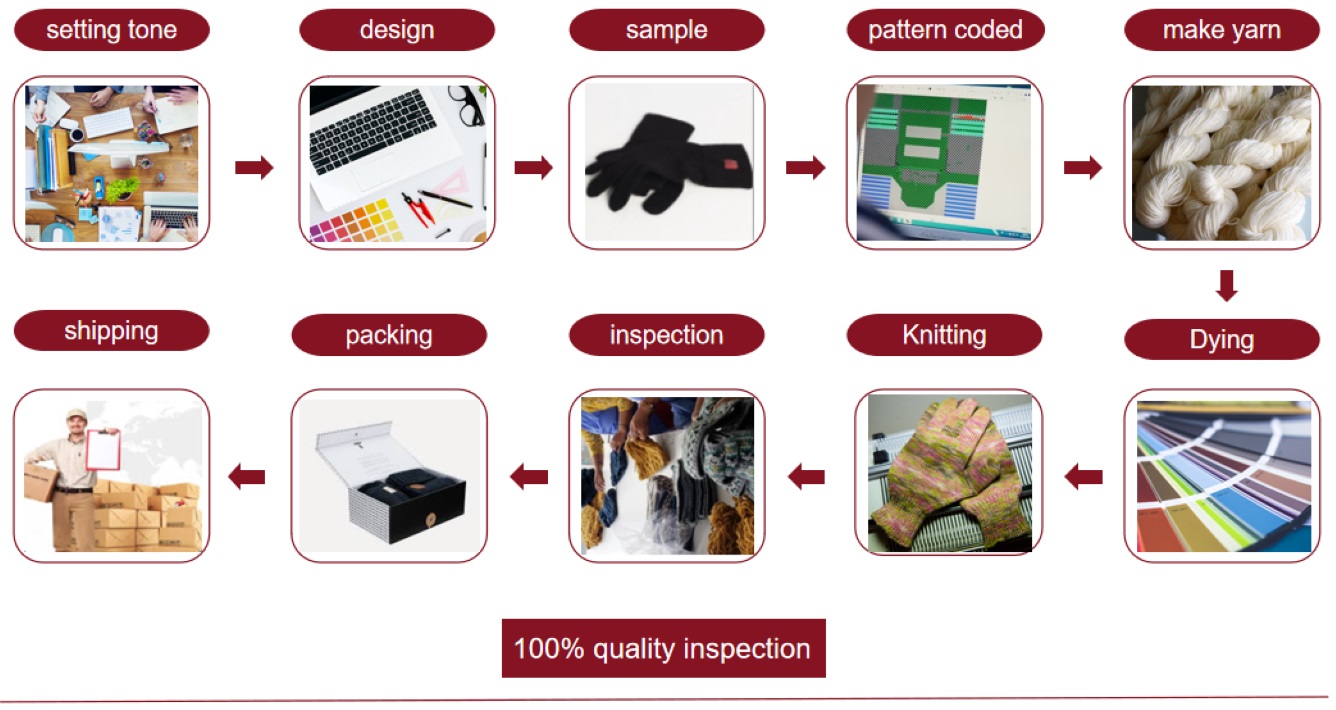 setting tone

design

sample

pattern coded

make yarn

Dying

Knitting

inspection

packing

shipping

100% quality inspection